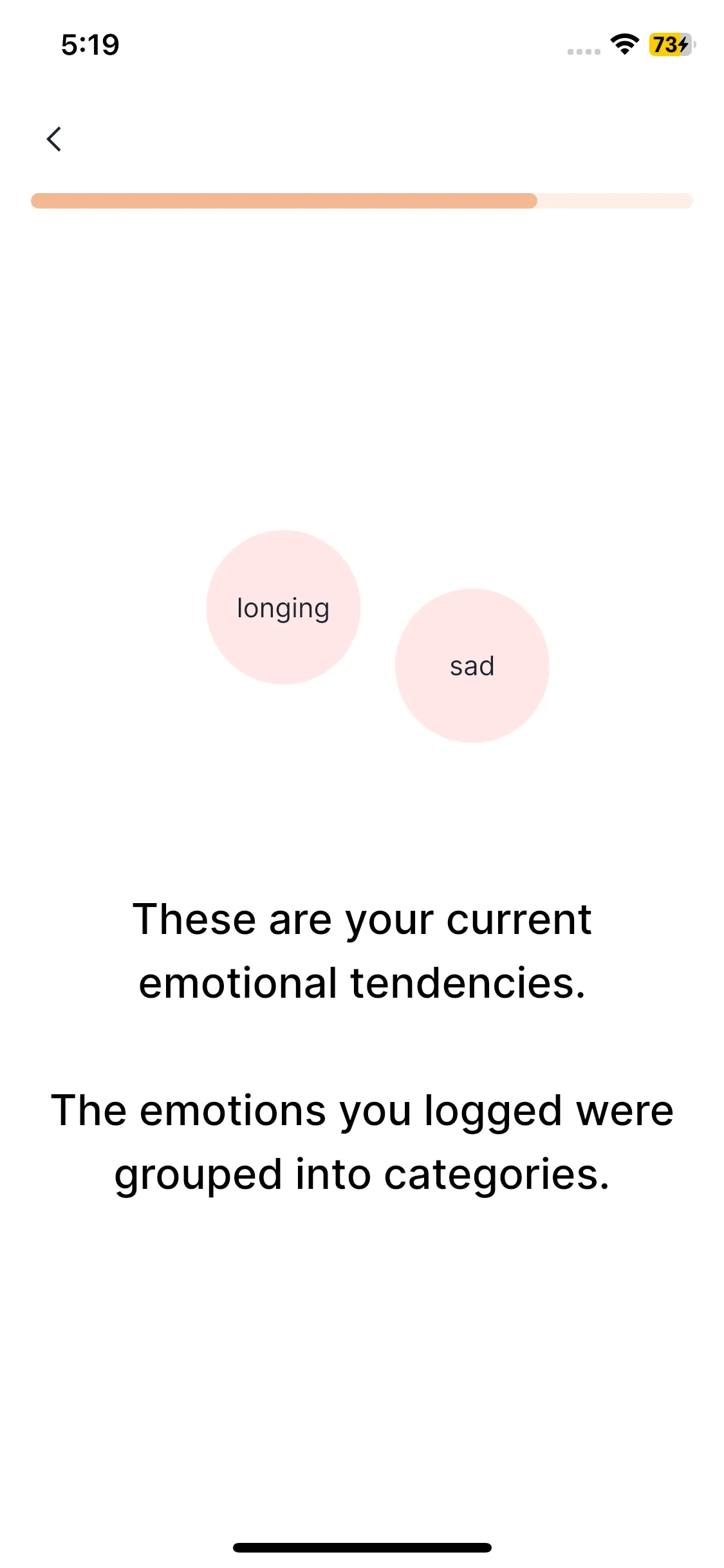 5:19

73

longing

sad

These are your current emotional tendencies.

The emotions you logged were grouped into categories.